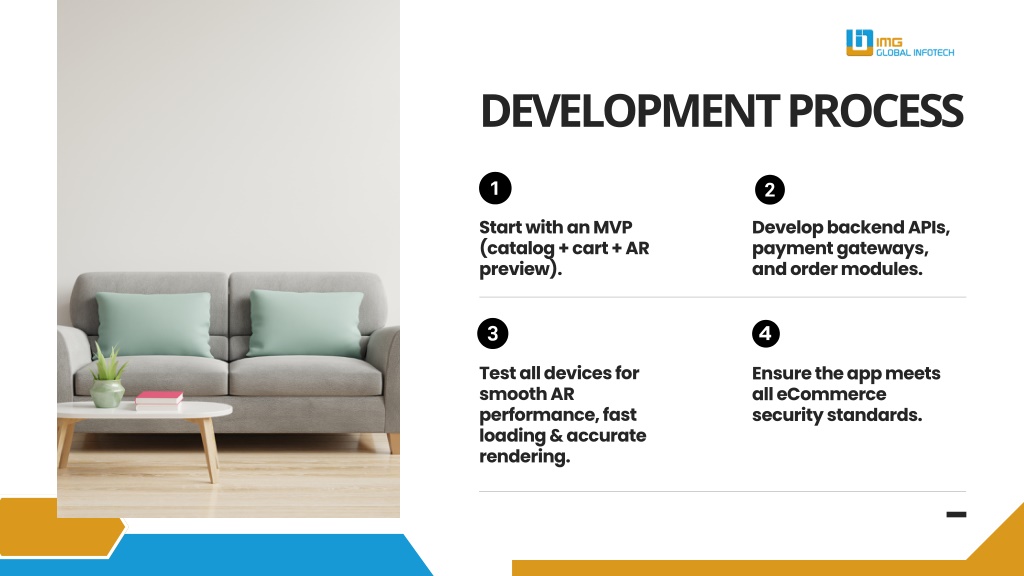 IMG GLOBAL INFOTECH

DEVELOPMENT PROCESS

1

Start with an MVP (catalog + cart + AR preview).

2

Develop backend APIs, payment gateways, and order modules.

3

Test all devices for smooth AR performance, fast loading & accurate rendering.

4

Ensure the app meets all eCommerce security standards.